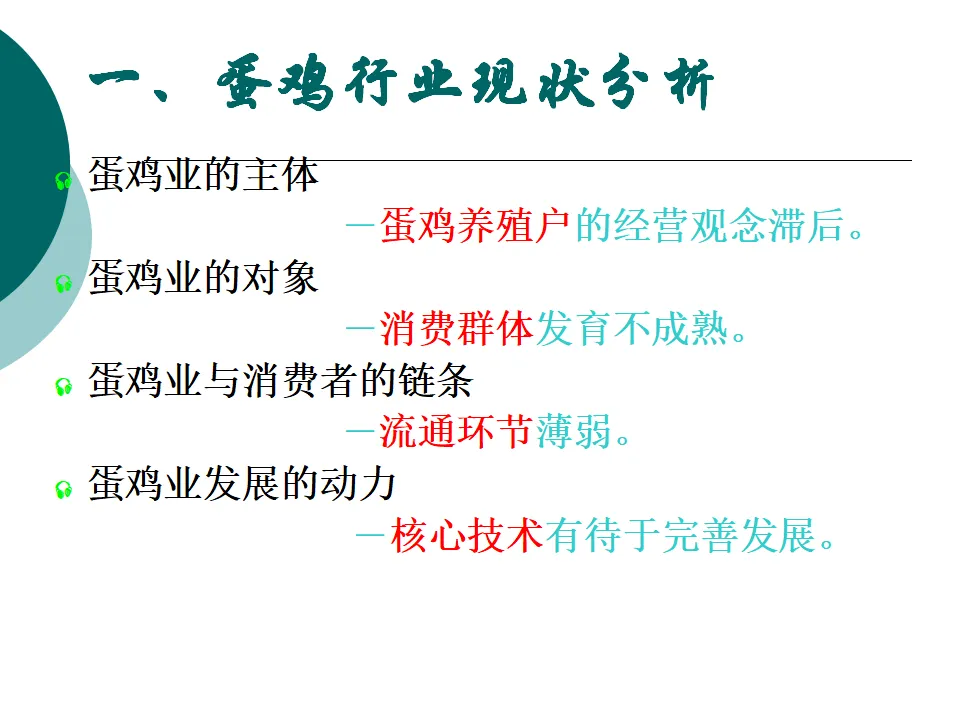 一、蛋鸡行业现状分析

蛋鸡业的主体

—蛋鸡养殖户的经营观念滞后。

蛋鸡业的对象

—消费群体发育不成熟。

蛋鸡业与消费者的链条

—流通环节薄弱。

蛋鸡业发展的动力

—核心技术有待于完善发展。